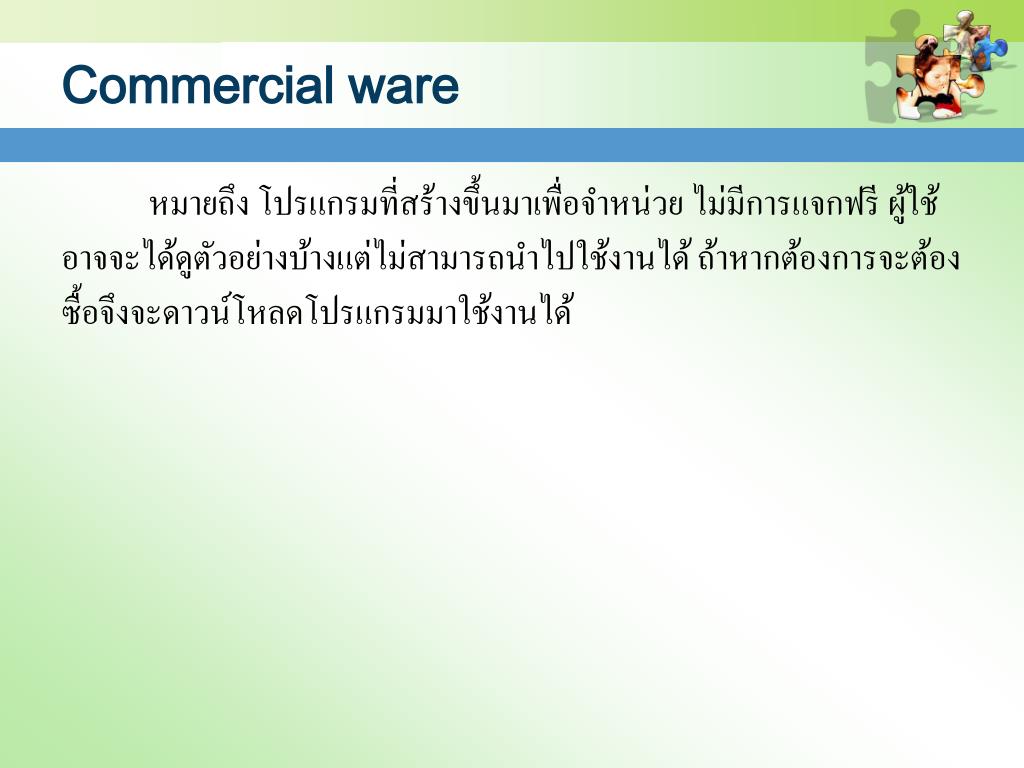 Commercial ware

หมายถึง โปรแกรมที่สร้างขึ้นมาเพื่อจำหน่วย ไม่มีการแจกฟรี ผู้ใช้อาจจะได้ดูตัวอย่างบ้างแต่ไม่สามารถนำไปใช้งานได้ ถ้าหากต้องการจะต้องซื้อจึงจะดาวน์โหลดโปรแกรมมาใช้งานได้